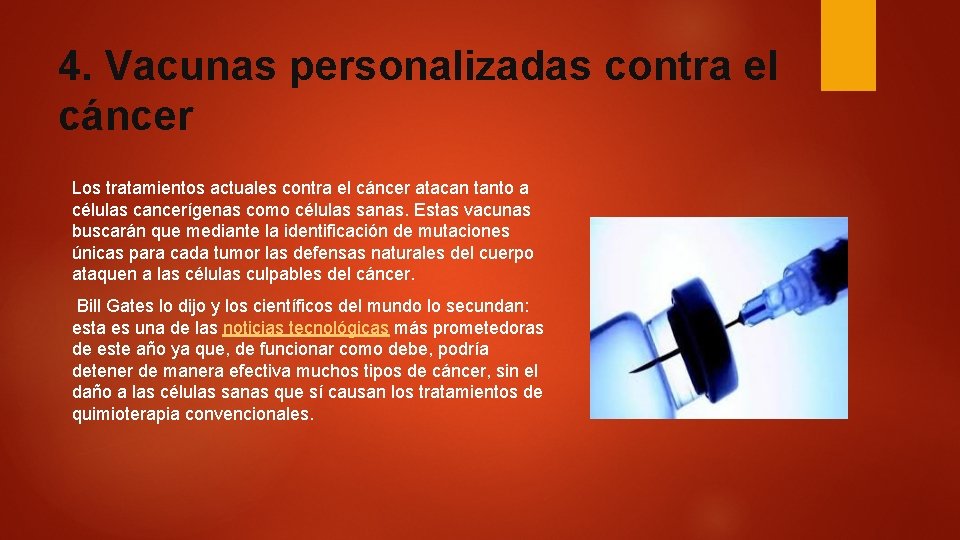 4. Vacunas personalizadas contra el cáncer

Los tratamientos actuales contra el cáncer atacan tanto a células cancerígenas como células sanas. Estas vacunas buscarán que mediante la identificación de mutaciones únicas para cada tumor las defensas naturales del cuerpo ataquen a las células culpables del cáncer.

Bill Gates lo dijo y los científicos del mundo lo secundan: esta es una de las noticias tecnológicas más prometedoras de este año ya que, de funcionar como debe, podría detener de manera efectiva muchos tipos de cáncer, sin el daño a las células sanas que sí causan los tratamientos de quimioterapia convencionales.